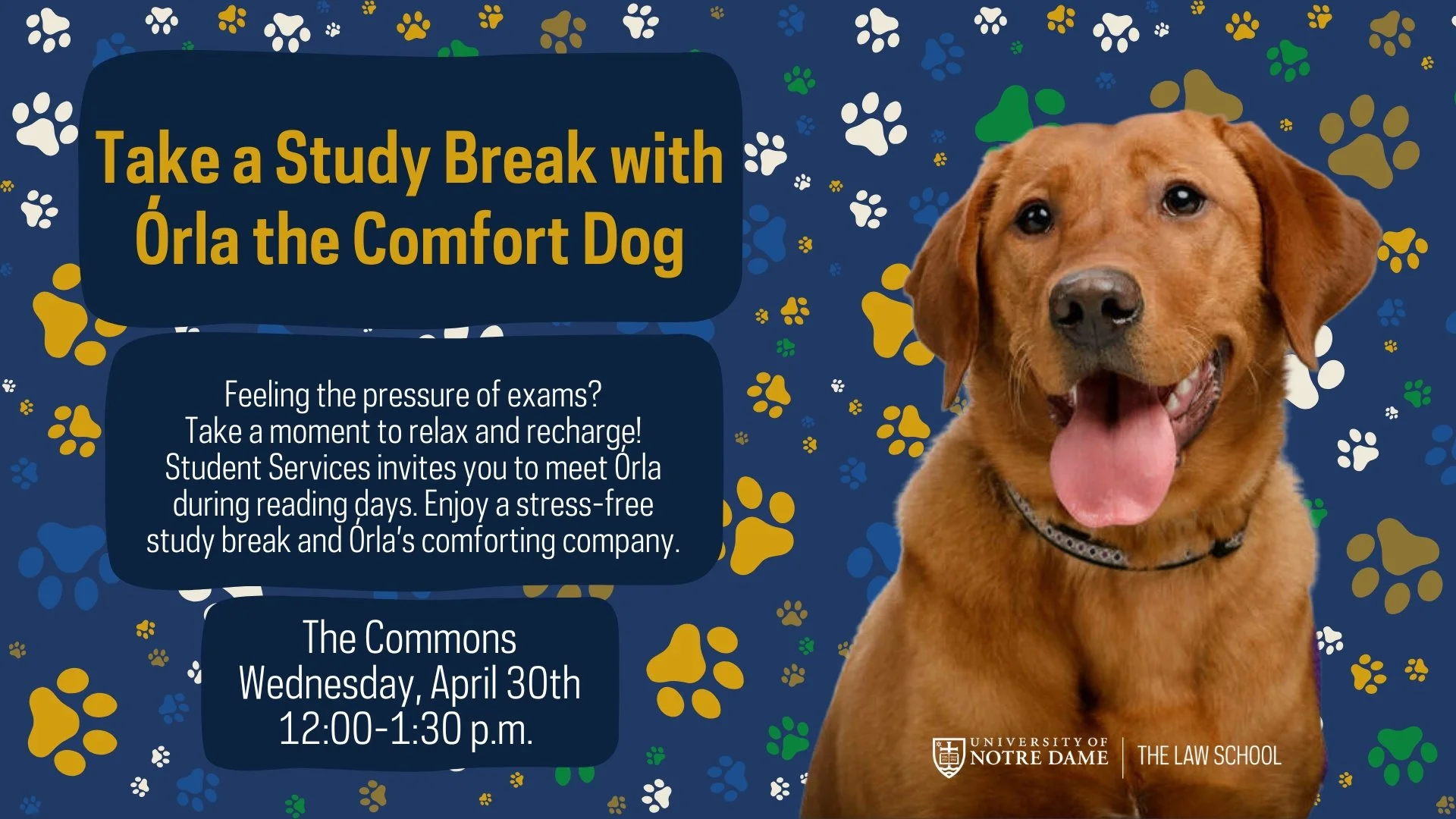 Take a Study Break with Órla the Comfort Dog

Feeling the pressure of exams? Take a moment to relax and recharge! Student Services invites you to meet Órla during reading days. Enjoy a stress-free study break and Órla's comforting company.

The Commons
Wednesday, April 30th
12:00-1:30 p.m.

UNIVERSITY OF NOTRE DAME | THE LAW SCHOOL